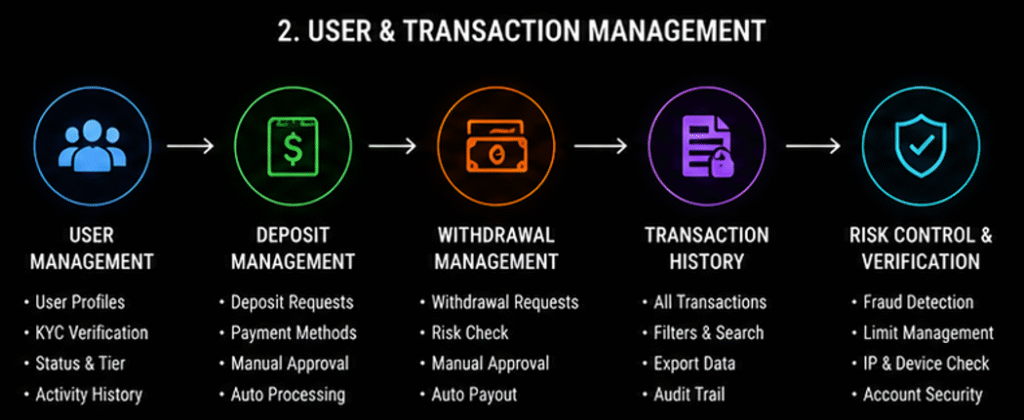 2. USER & TRANSACTION MANAGEMENT

USER MANAGEMENT
• User Profiles
• KYC Verification
• Status & Tier
• Activity History

DEPOSIT MANAGEMENT
• Deposit Requests
• Payment Methods
• Manual Approval
• Auto Processing

WITHDRAWAL MANAGEMENT
• Withdrawal Requests
• Risk Check
• Manual Approval
• Auto Payout

TRANSACTION HISTORY
• All Transactions
• Filters & Search
• Export Data
• Audit Trail

RISK CONTROL & VERIFICATION
• Fraud Detection
• Limit Management
• IP & Device Check
• Account Security